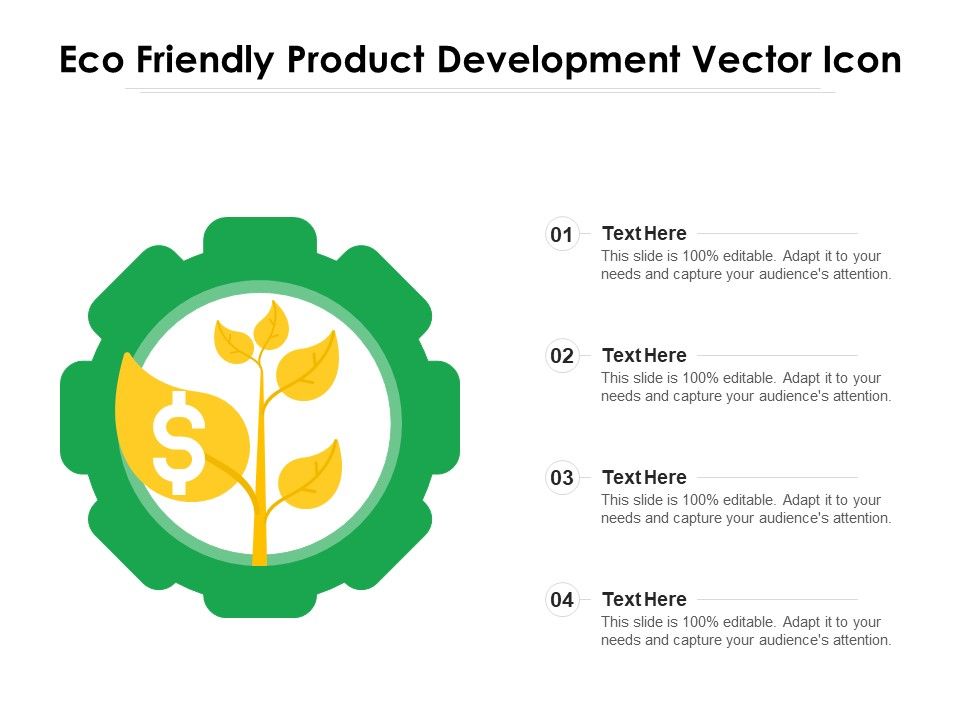 Eco Friendly Product Development Vector Icon

$

01 Text Here
This slide is 100% editable. Adapt it to your needs and capture your audience's attention.

02 Text Here
This slide is 100% editable. Adapt it to your needs and capture your audience's attention.

03 Text Here
This slide is 100% editable. Adapt it to your needs and capture your audience's attention.

04 Text Here
This slide is 100% editable. Adapt it to your needs and capture your audience's attention.